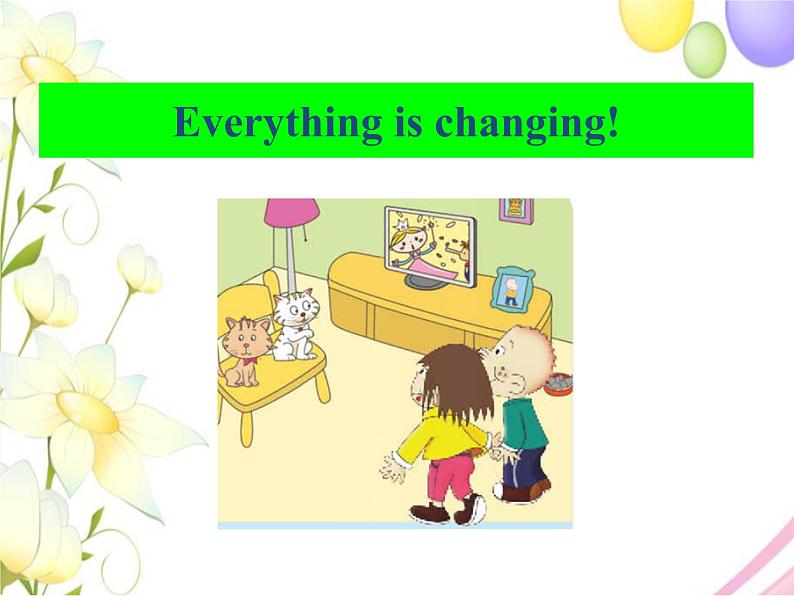 Everything is changing!